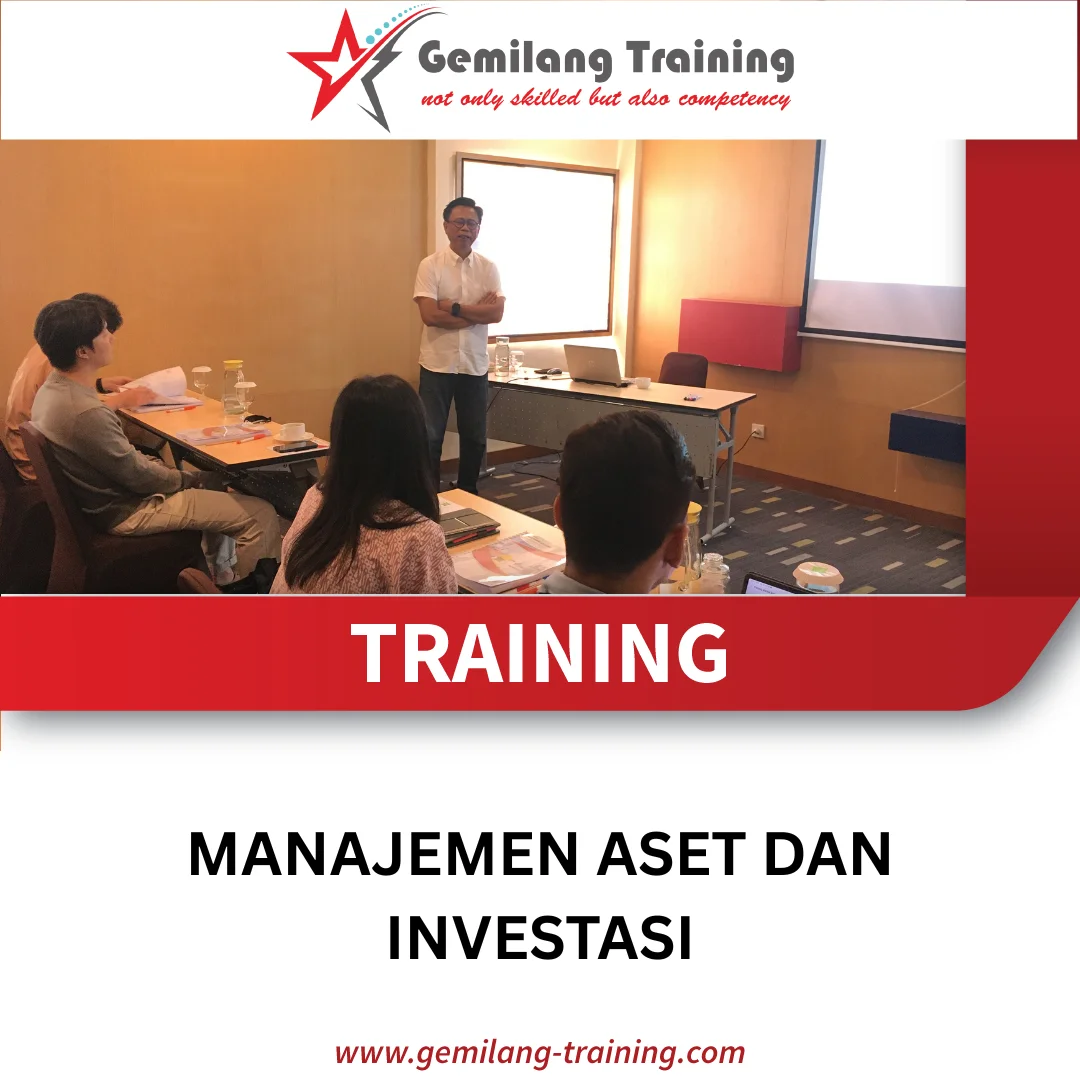 Gemilang Training
not only skilled but also competency

TRAINING

MANAJEMEN ASET DAN INVESTASI

www.gemilang-training.com